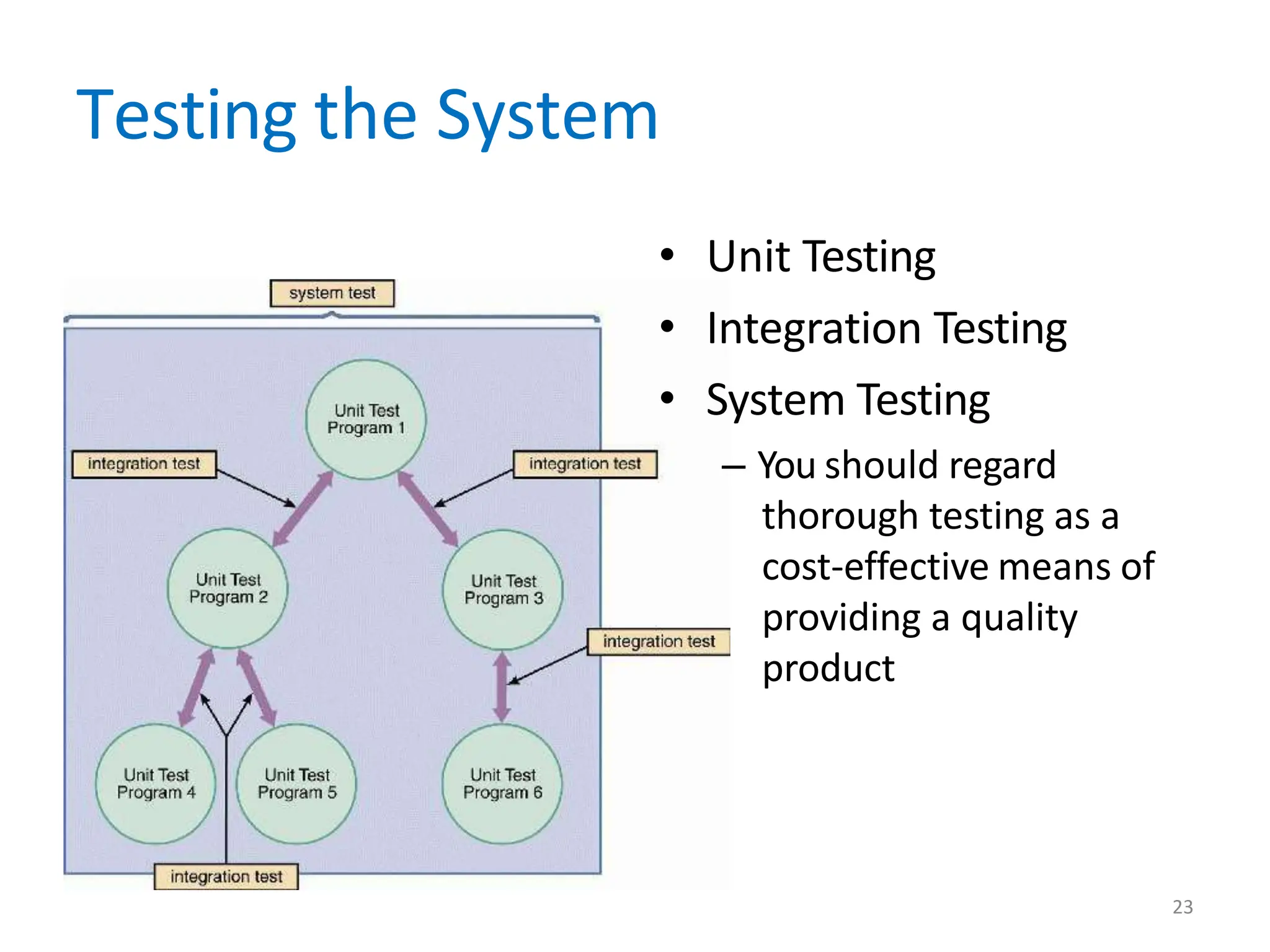 Testing the System

system test

Unit Test Program 1

integration test

integration test

Unit Test Program 2

Unit Test Program 3

integration test

Unit Test Program 4

Unit Test Program 5

Unit Test Program 6

integration test

• Unit Testing
• Integration Testing
• System Testing
– You should regard thorough testing as a cost-effective means of providing a quality product

23